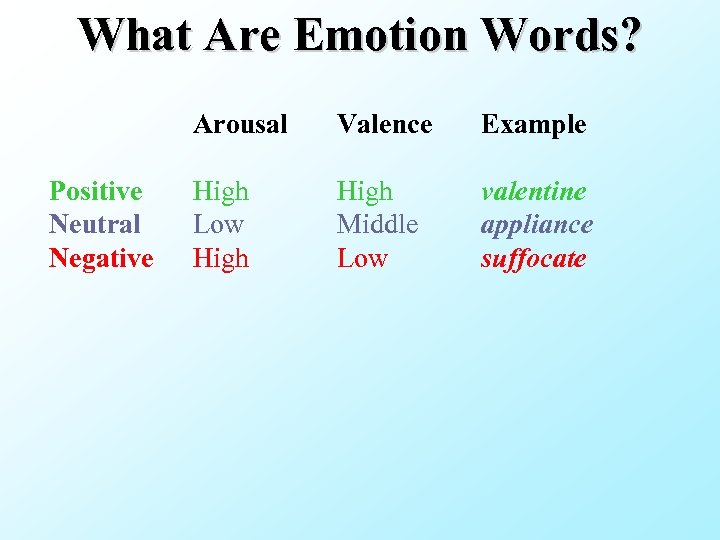 What Are Emotion Words?

| | Arousal | Valence | Example |
|---|---|---|---|
| Positive | High | High | valentine |
| Neutral | Low | Middle | appliance |
| Negative | High | Low | suffocate |